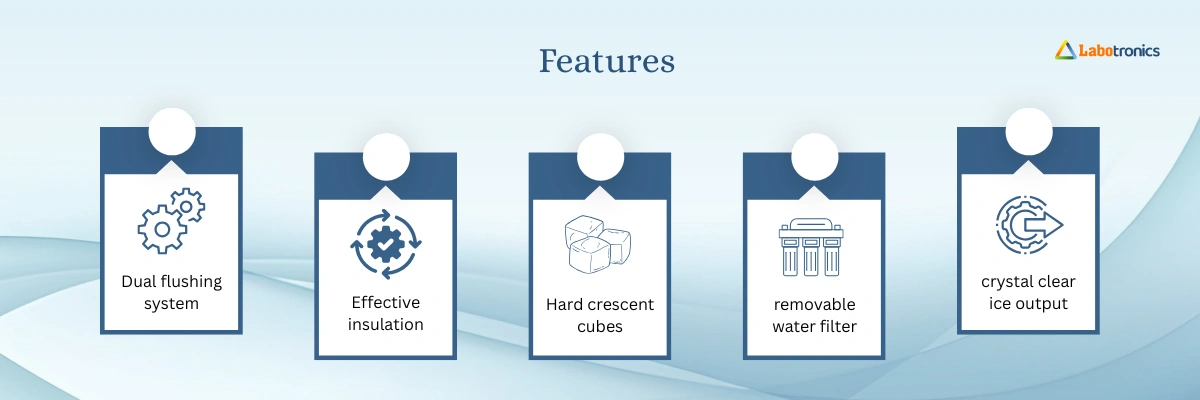 Features

Labotronics

Dual flushing system

Effective insulation

Hard crescent cubes

removable water filter

crystal clear ice output